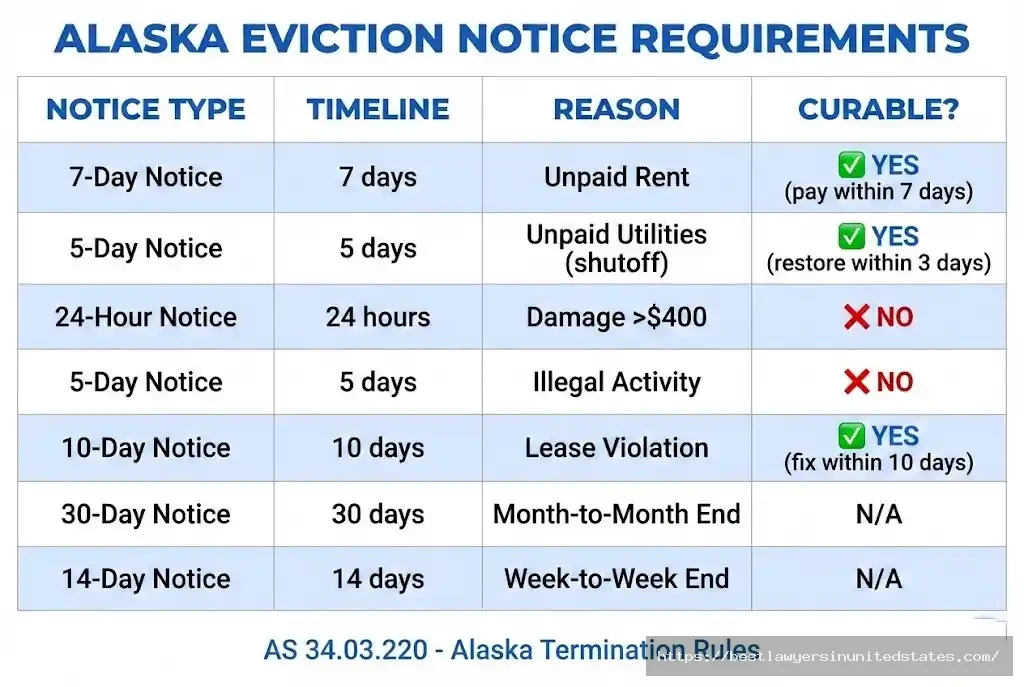 ALASKA EVICTION NOTICE REQUIREMENTS

| NOTICE TYPE | TIMELINE | REASON | CURABLE? |
|---|---|---|---|
| 7-Day Notice | 7 days | Unpaid Rent | ✅ YES (pay within 7 days) |
| 5-Day Notice | 5 days | Unpaid Utilities (shutoff) | ✅ YES (restore within 3 days) |
| 24-Hour Notice | 24 hours | Damage >$400 | ❌ NO |
| 5-Day Notice | 5 days | Illegal Activity | ❌ NO |
| 10-Day Notice | 10 days | Lease Violation | ✅ YES (fix within 10 days) |
| 30-Day Notice | 30 days | Month-to-Month End | N/A |
| 14-Day Notice | 14 days | Week-to-Week End | N/A |

AS 34.03.220 - Alaska Termination Rules

https://bestlawyersinunitedstates.com/